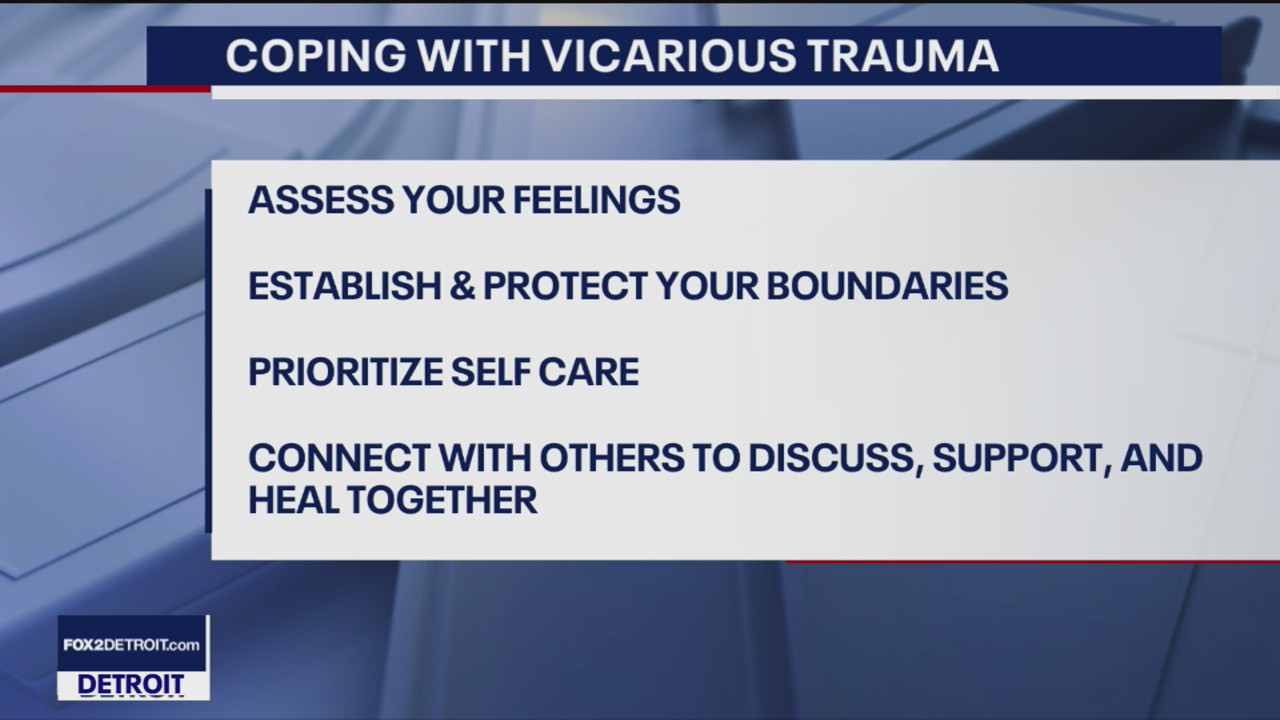 COPING WITH VICARIOUS TRAUMA

ASSESS YOUR FEELINGS

ESTABLISH & PROTECT YOUR BOUNDARIES

PRIORITIZE SELF CARE

CONNECT WITH OTHERS TO DISCUSS, SUPPORT, AND HEAL TOGETHER

FOX2DETROIT.com

DETROIT